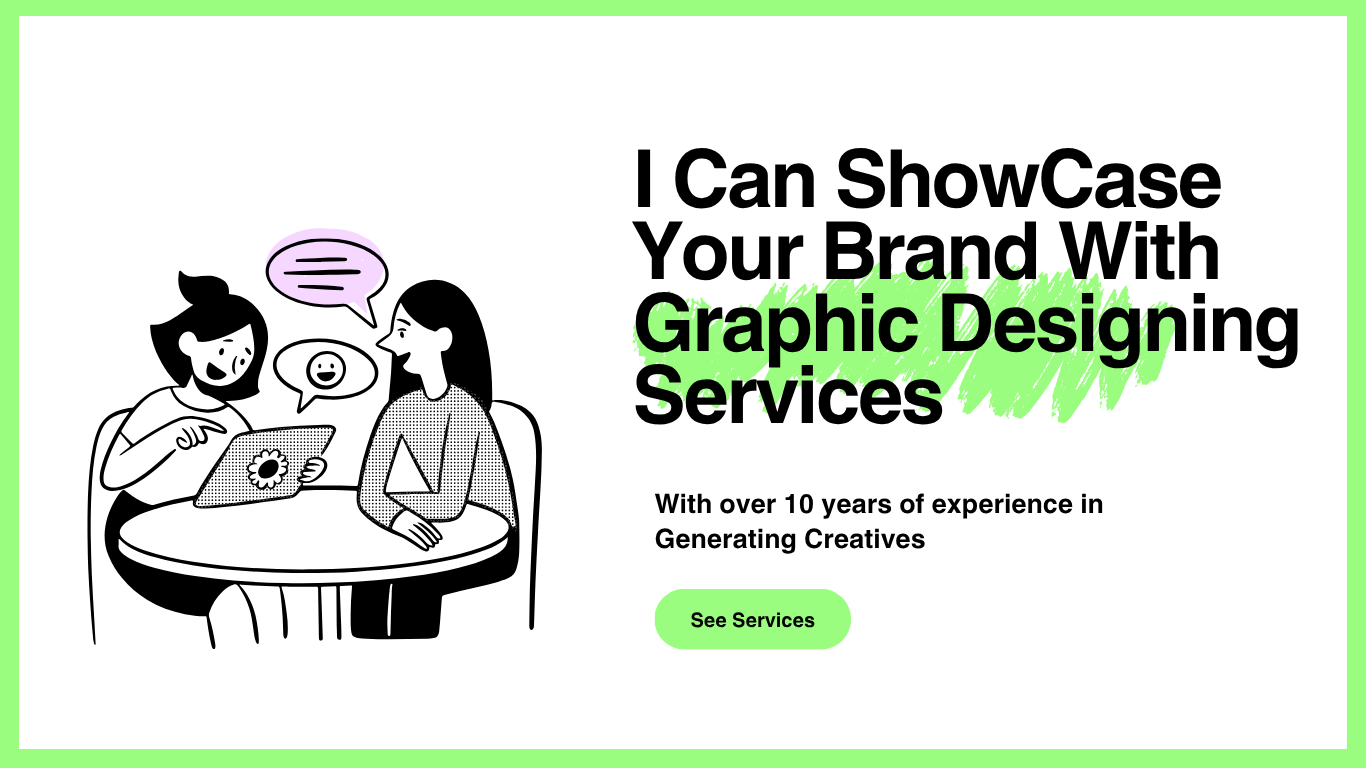 I Can ShowCase Your Brand With Graphic Designing Services

With over 10 years of experience in Generating Creatives

See Services